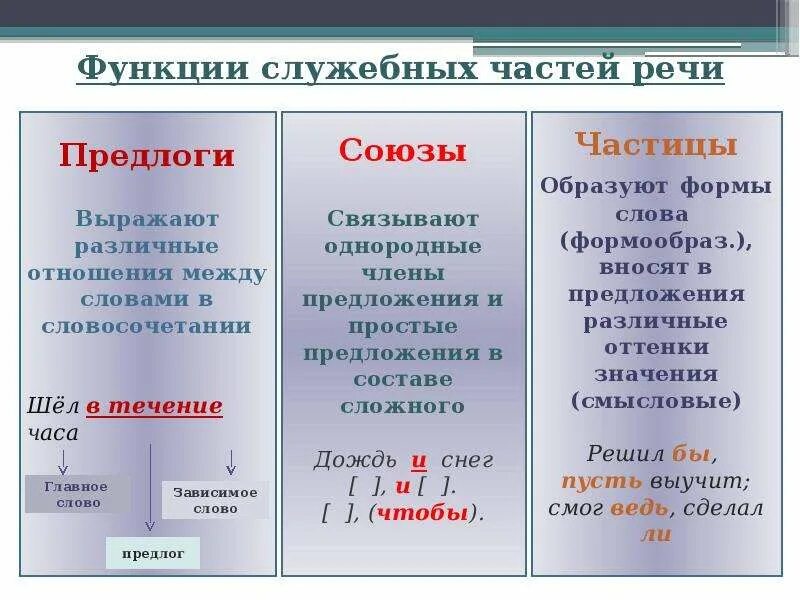 Функции служебных частей речи

Предлоги

Выражают различные отношения между словами в словосочетании

Шёл в течение часа

Главное слово

Зависимое слово

предлог

Союзы

Связывают однородные члены предложения и простые предложения в составе сложного

Дождь и снег

[ ], и [ ].

[ ], (чтобы).

Частицы

Образуют формы слова (формообраз.), вносят в предложения различные оттенки значения (смысловые)

Решил бы, пусть выучит; смог ведь, сделал ли